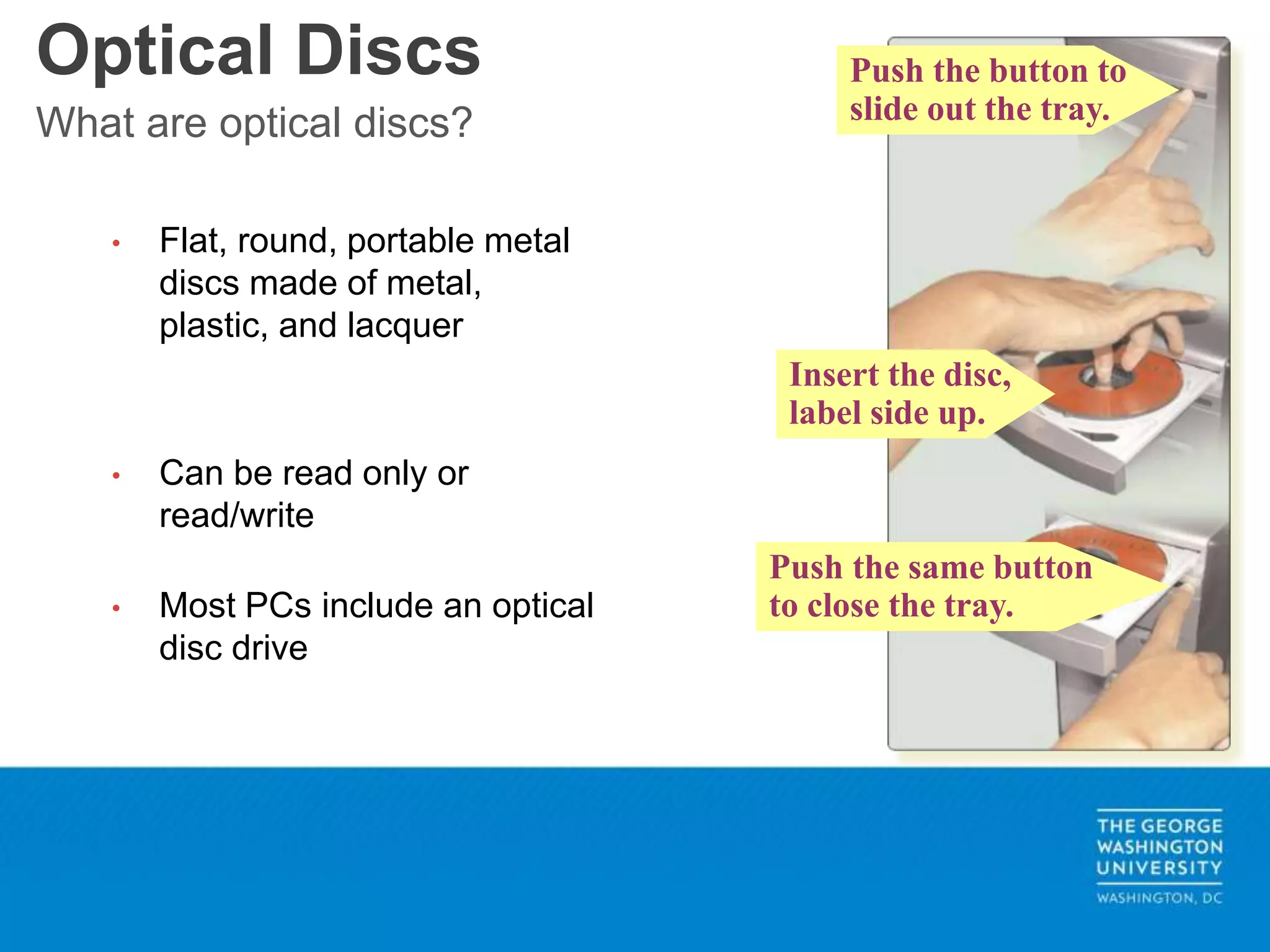 Optical Discs

What are optical discs?

• Flat, round, portable metal discs made of metal, plastic, and lacquer

• Can be read only or read/write

• Most PCs include an optical disc drive

Push the button to slide out the tray.

Insert the disc, label side up.

Push the same button to close the tray.

THE GEORGE WASHINGTON UNIVERSITY

WASHINGTON, DC